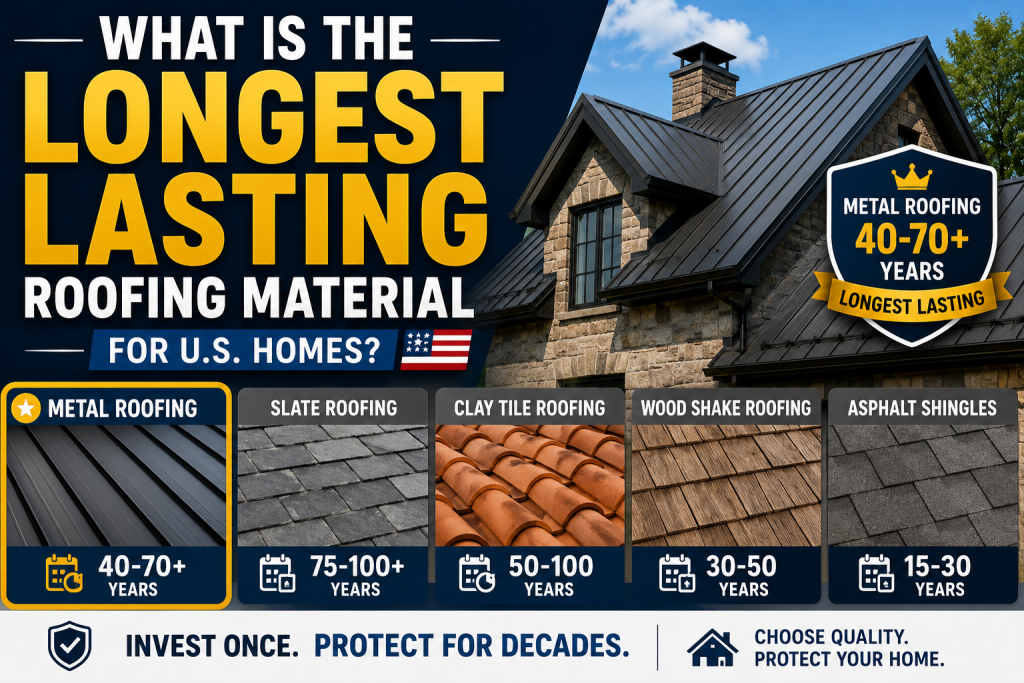 WHAT IS THE
LONGEST LASTING
ROOFING MATERIAL
FOR U.S. HOMES?

METAL ROOFING
40-70+
YEARS
LONGEST LASTING

METAL ROOFING
40-70+
YEARS

SLATE ROOFING
75-100+
YEARS

CLAY TILE ROOFING
50-100
YEARS

WOOD SHAKE ROOFING
30-50
YEARS

ASPHALT SHINGLES
15-30
YEARS

INVEST ONCE. PROTECT FOR DECADES.

CHOOSE QUALITY.
PROTECT YOUR HOME.